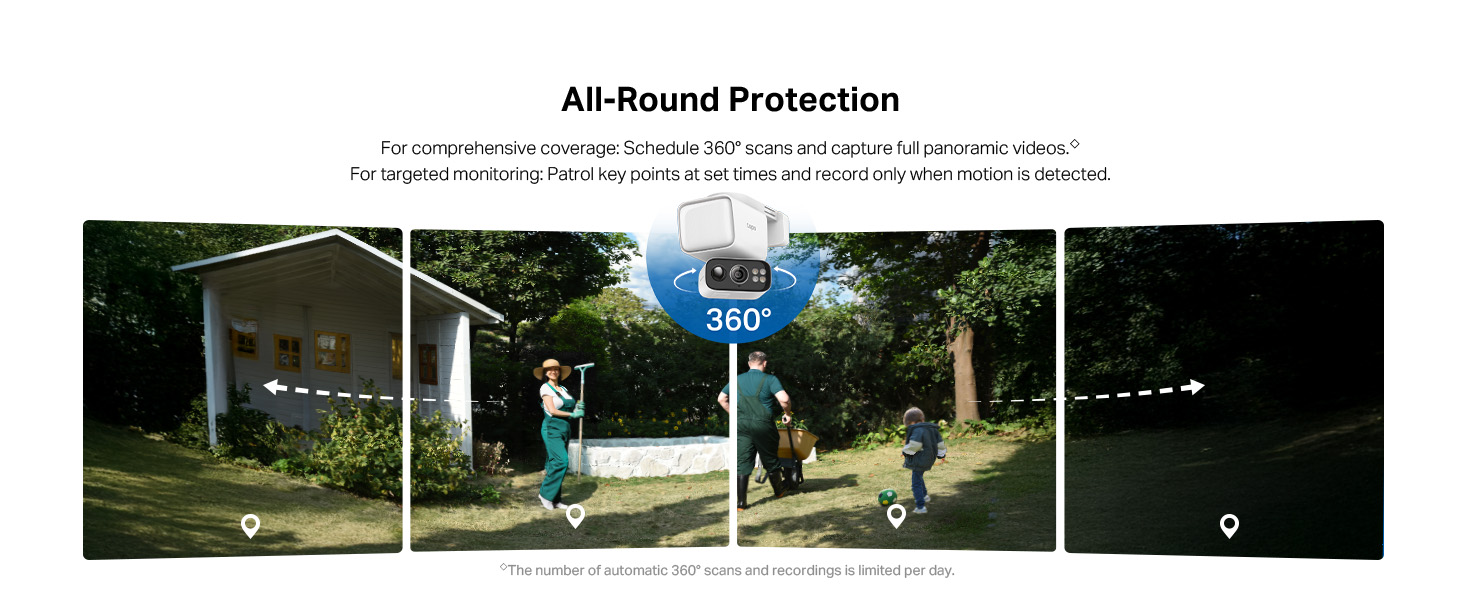 All-Round Protection

For comprehensive coverage: Schedule 360° scans and capture full panoramic videos.◇
For targeted monitoring: Patrol key points at set times and record only when motion is detected.

360°

◇The number of automatic 360° scans and recordings is limited per day.